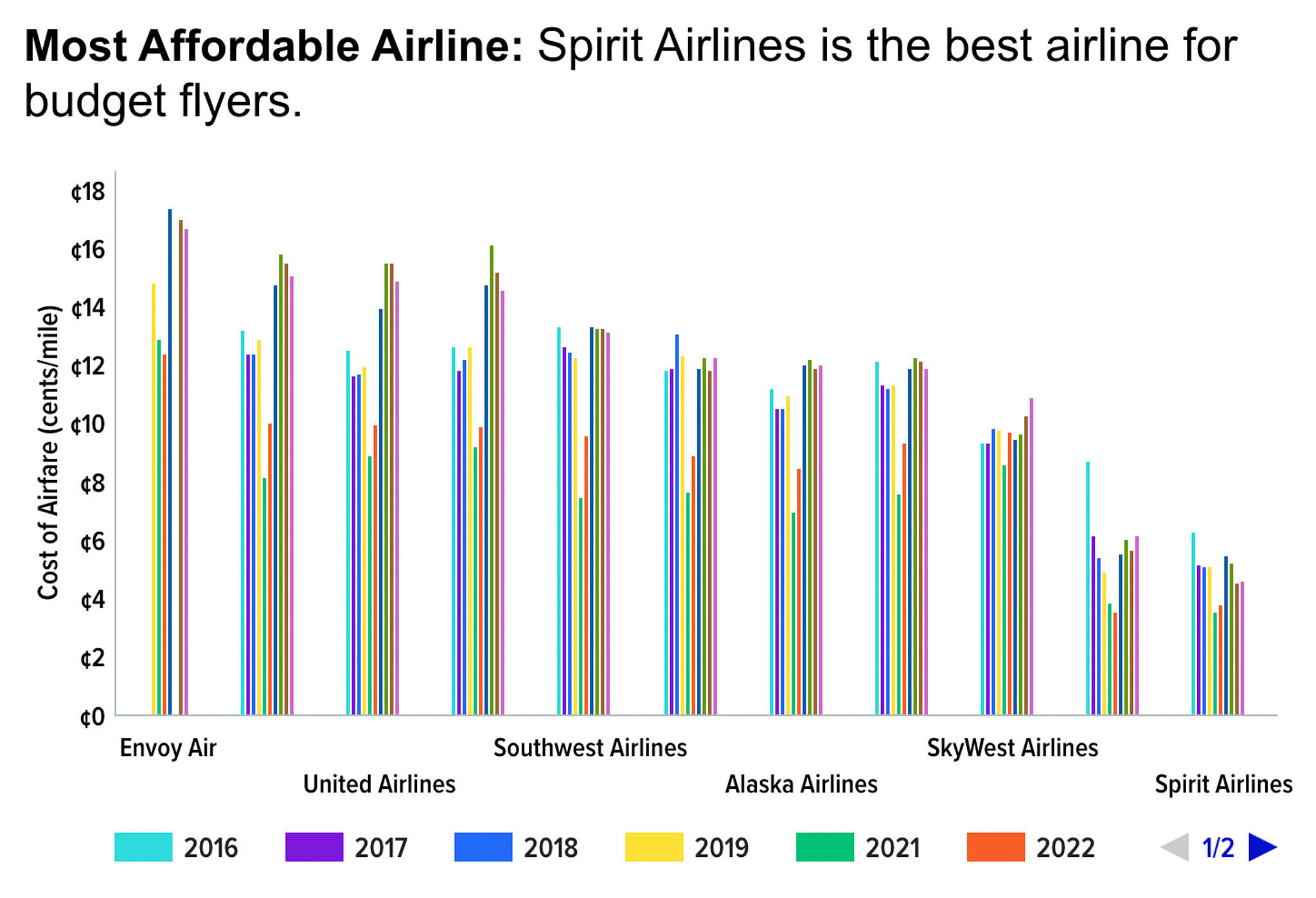 **Most Affordable Airline:** Spirit Airlines is the best airline for budget flyers.

Cost of Airfare (cents/mile)

¢18
¢16
¢14
¢12
¢10
¢8
¢6
¢4
¢2
¢0

Envoy Air
United Airlines
Southwest Airlines
Alaska Airlines
SkyWest Airlines
Spirit Airlines

2016 2017 2018 2019 2021 2022

1/2